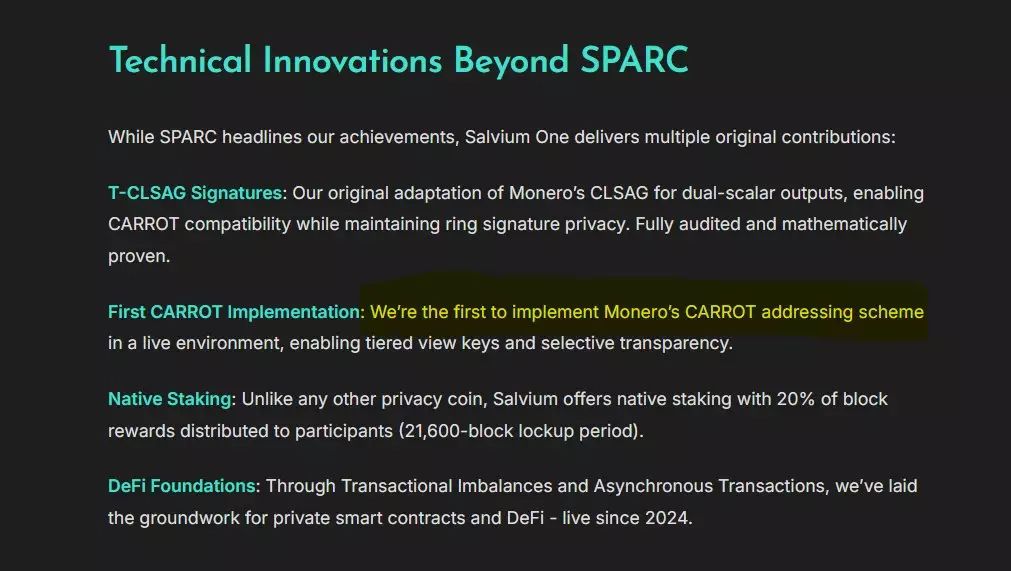 Technical Innovations Beyond SPARC

While SPARC headlines our achievements, Salvium One delivers multiple original contributions:

T-CLSAG Signatures: Our original adaptation of Monero's CLSAG for dual-scalar outputs, enabling CARROT compatibility while maintaining ring signature privacy. Fully audited and mathematically proven.

First CARROT Implementation: We're the first to implement Monero's CARROT addressing scheme in a live environment, enabling tiered view keys and selective transparency.

Native Staking: Unlike any other privacy coin, Salvium offers native staking with 20% of block rewards distributed to participants (21,600-block lockup period).

DeFi Foundations: Through Transactional Imbalances and Asynchronous Transactions, we've laid the groundwork for private smart contracts and DeFi - live since 2024.